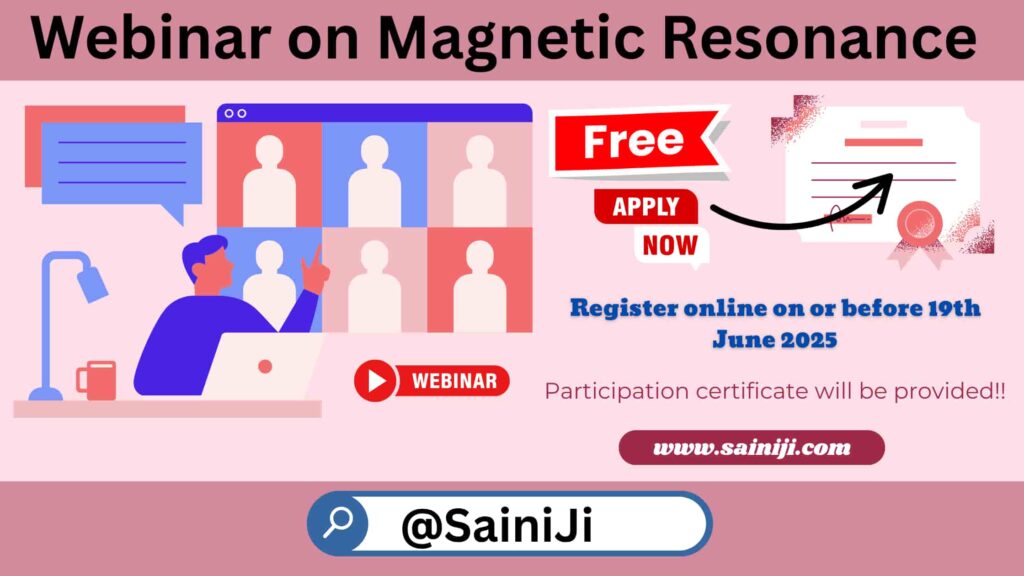 Webinar on Magnetic Resonance

Free

APPLY
NOW

WEBINAR

Register online on or before 19th June 2025

Participation certificate will be provided!!

www.sainiji.com

@SainiJi